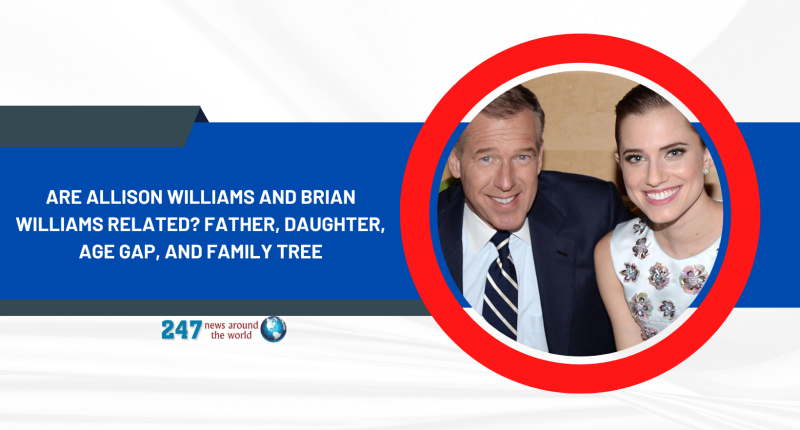 ARE ALLISON WILLIAMS AND BRIAN WILLIAMS RELATED? FATHER, DAUGHTER, AGE GAP, AND FAMILY TREE

247 news around the world